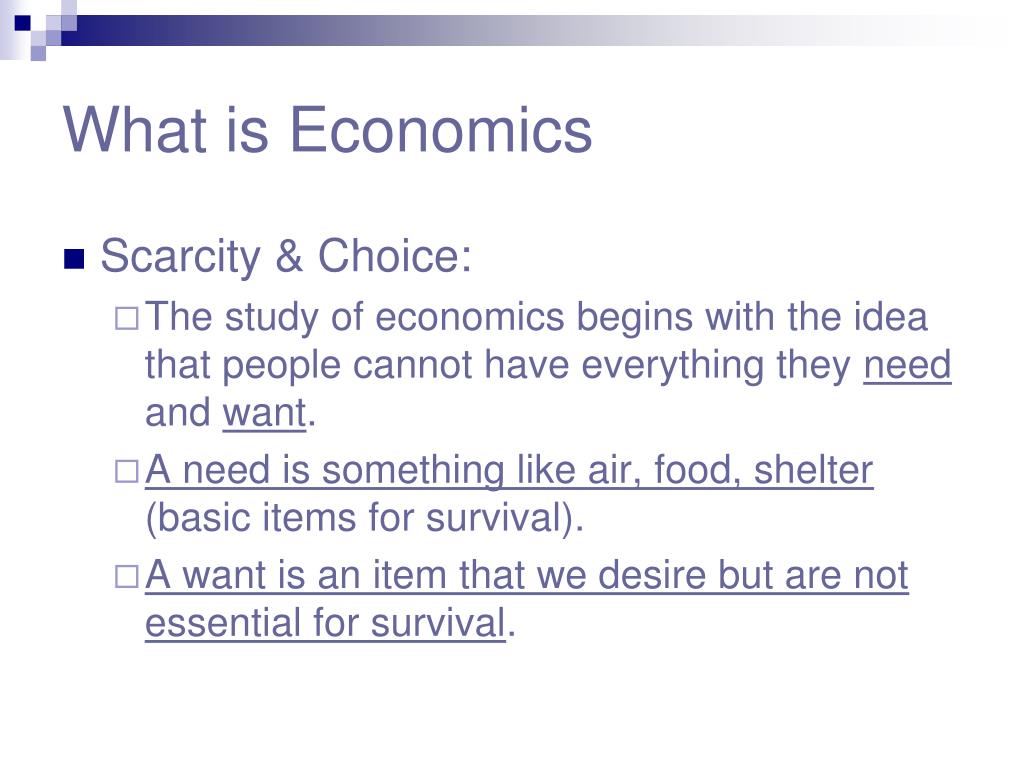 What is Economics

Scarcity & Choice:

The study of economics begins with the idea that people cannot have everything they need and want.

A need is something like air, food, shelter (basic items for survival).

A want is an item that we desire but are not essential for survival.